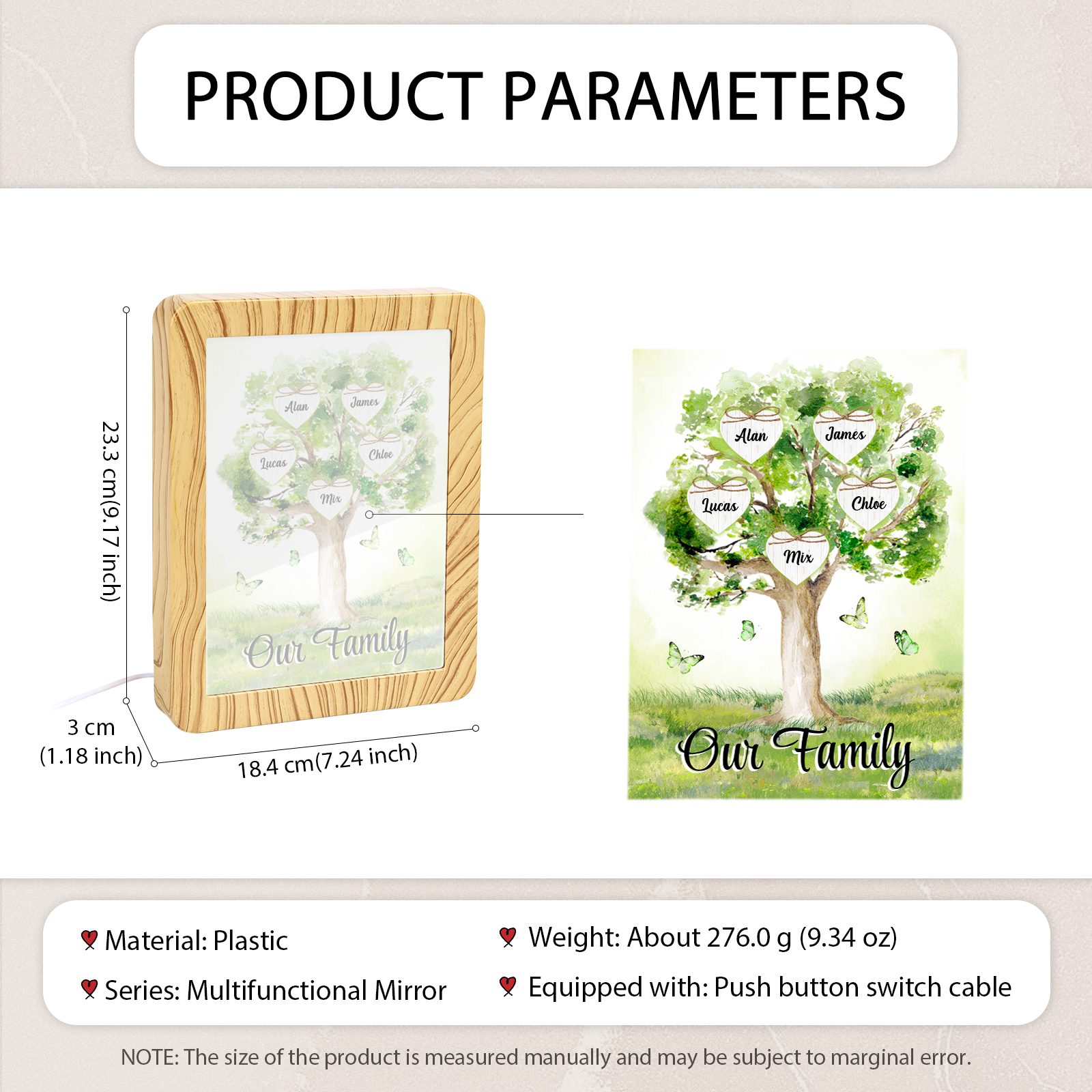 PRODUCT PARAMETERS

23.3 cm(9.17 inch)

Alan
James
Lucas
Chloe
Mix
Our Family

3 cm
(1.18 inch)

18.4 cm(7.24 inch)

Alan
James
Lucas
Chloe
Mix
Our Family

Material: Plastic

Series: Multifunctional Mirror

Weight: About 276.0 g (9.34 oz)

Equipped with: Push button switch cable

NOTE: The size of the product is measured manually and may be subject to marginal error.